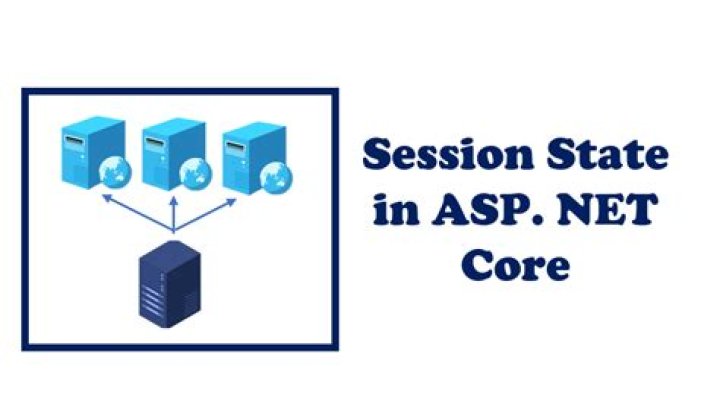 Session State in ASP. NET Core